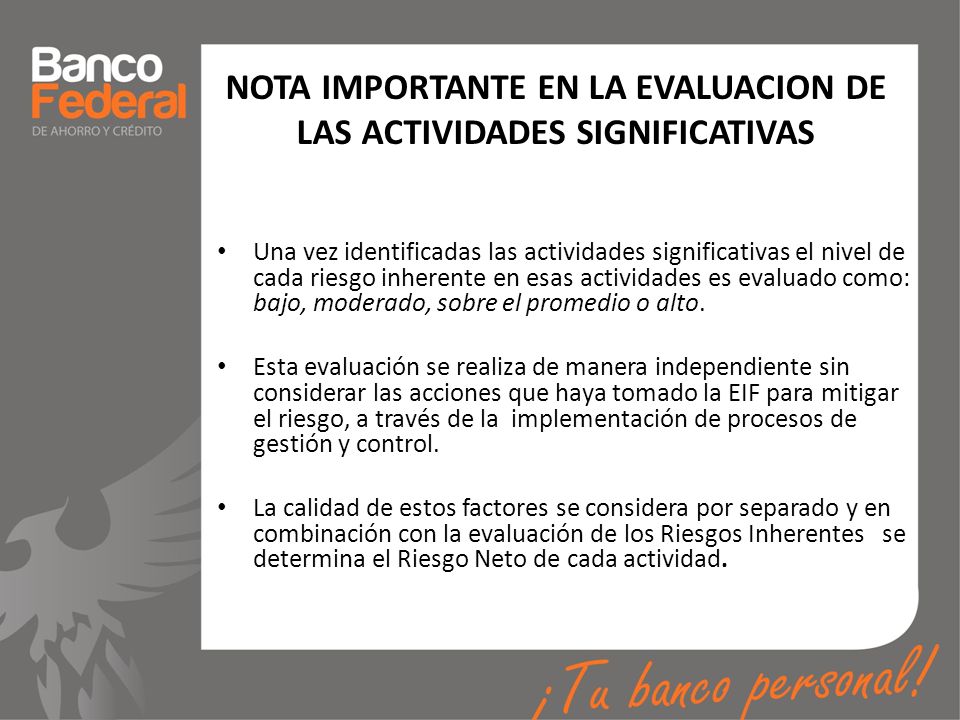 Banco Federal
DE AHORRO Y CRÉDITO

NOTA IMPORTANTE EN LA EVALUACION DE LAS ACTIVIDADES SIGNIFICATIVAS

• Una vez identificadas las actividades significativas el nivel de cada riesgo inherente en esas actividades es evaluado como: bajo, moderado, sobre el promedio o alto.

• Esta evaluación se realiza de manera independiente sin considerar las acciones que haya tomado la EIF para mitigar el riesgo, a través de la implementación de procesos de gestión y control.

• La calidad de estos factores se considera por separado y en combinación con la evaluación de los Riesgos Inherentes se determina el Riesgo Neto de cada actividad.

¡Tu banco personal!